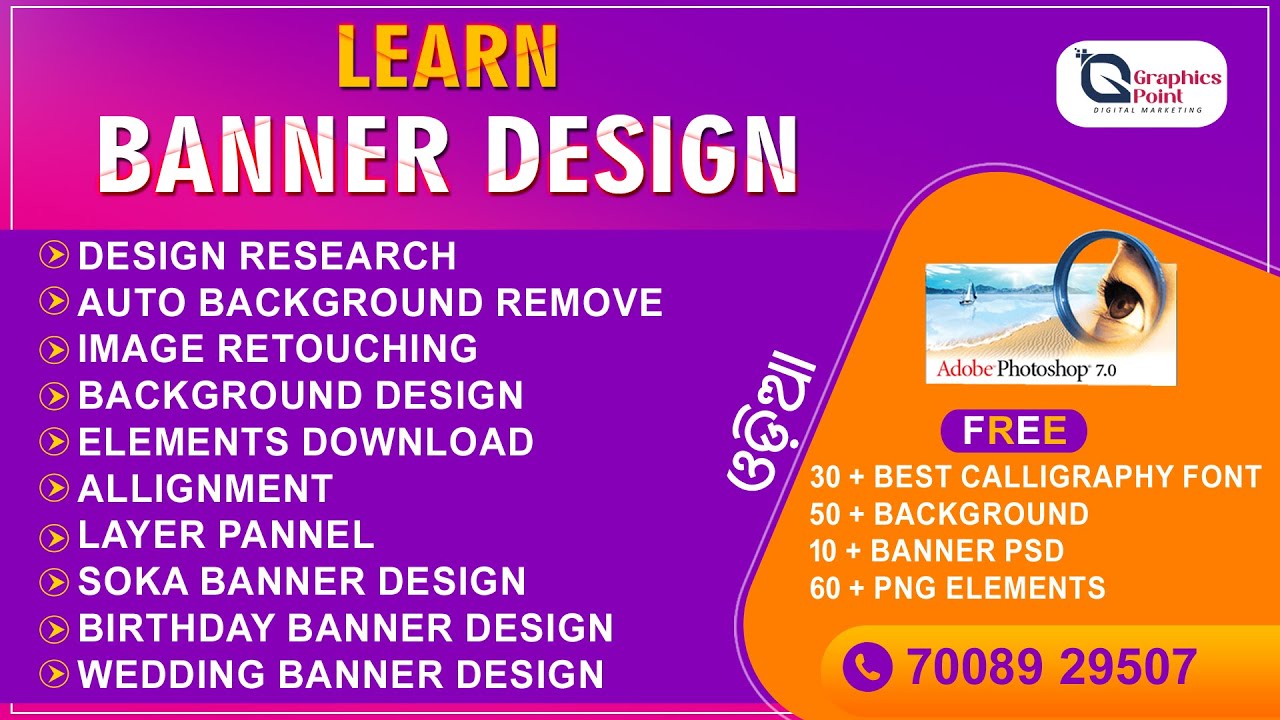 LEARN
BANNER DESIGN

Graphics Point
DIGITAL MARKETING

DESIGN RESEARCH
AUTO BACKGROUND REMOVE
IMAGE RETOUCHING
BACKGROUND DESIGN
ELEMENTS DOWNLOAD
ALLIGNMENT
LAYER PANNEL
SOKA BANNER DESIGN
BIRTHDAY BANNER DESIGN
WEDDING BANNER DESIGN

ଓଡ଼ିଆ

Adobe Photoshop 7.0

FREE
30 + BEST CALLIGRAPHY FONT
50 + BACKGROUND
10 + BANNER PSD
60 + PNG ELEMENTS

70089 29507